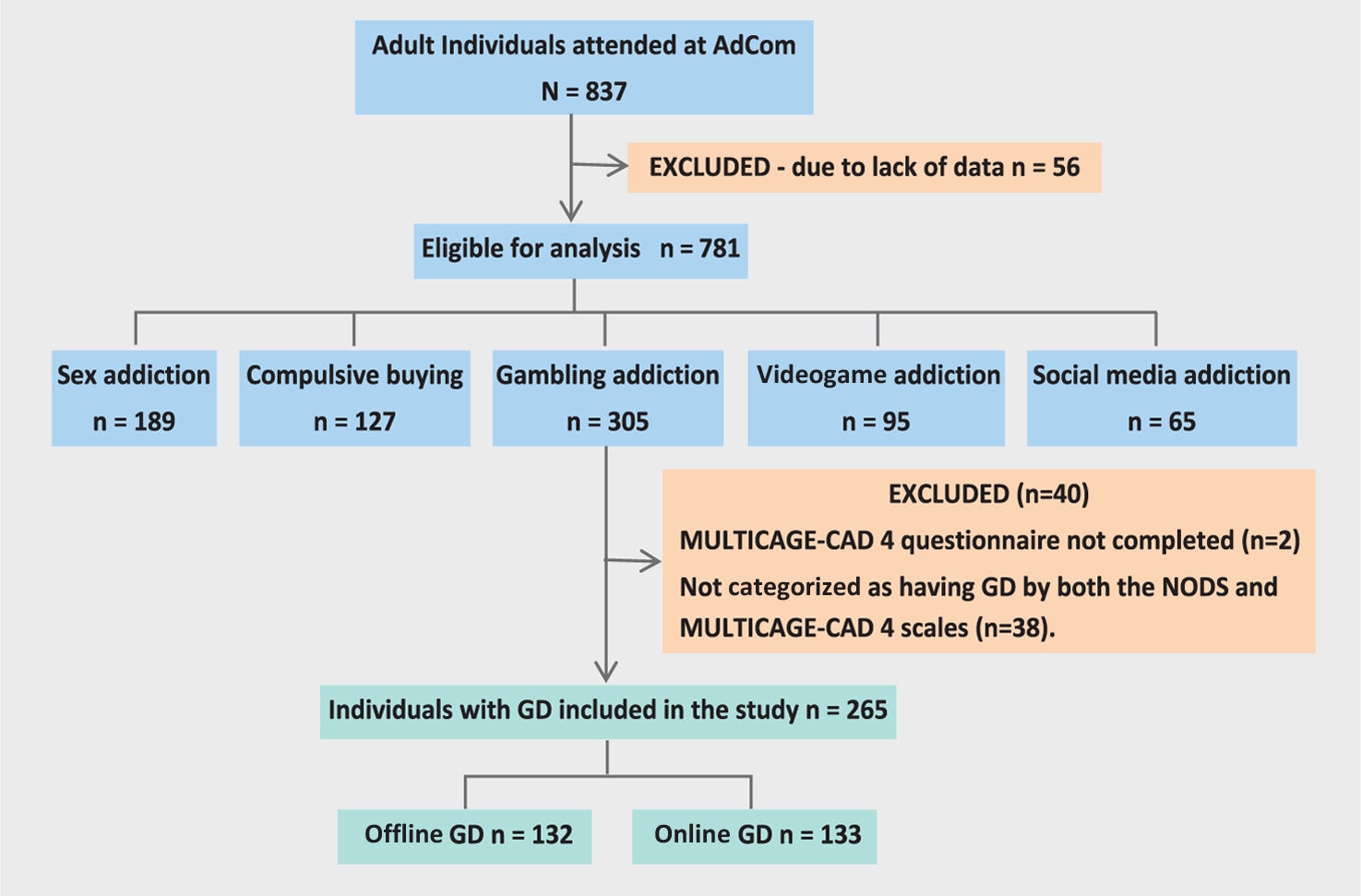 Adult Individuals attended at AdCom
N = 837

EXCLUDED - due to lack of data n = 56

Eligible for analysis n = 781

Sex addiction
n = 189

Compulsive buying
n = 127

Gambling addiction
n = 305

Videogame addiction
n = 95

Social media addiction
n = 65

EXCLUDED (n=40)
MULTICAGE-CAD 4 questionnaire not completed (n=2)
Not categorized as having GD by both the NODS and MULTICAGE-CAD 4 scales (n=38).

Individuals with GD included in the study n = 265

Offline GD n = 132

Online GD n = 133